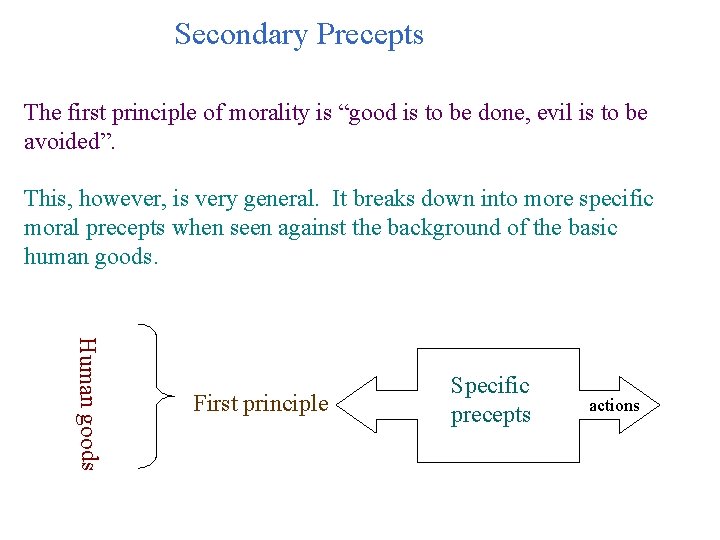 Secondary Precepts

The first principle of morality is “good is to be done, evil is to be avoided”.

This, however, is very general. It breaks down into more specific moral precepts when seen against the background of the basic human goods.

Human goods

First principle

Specific precepts

actions